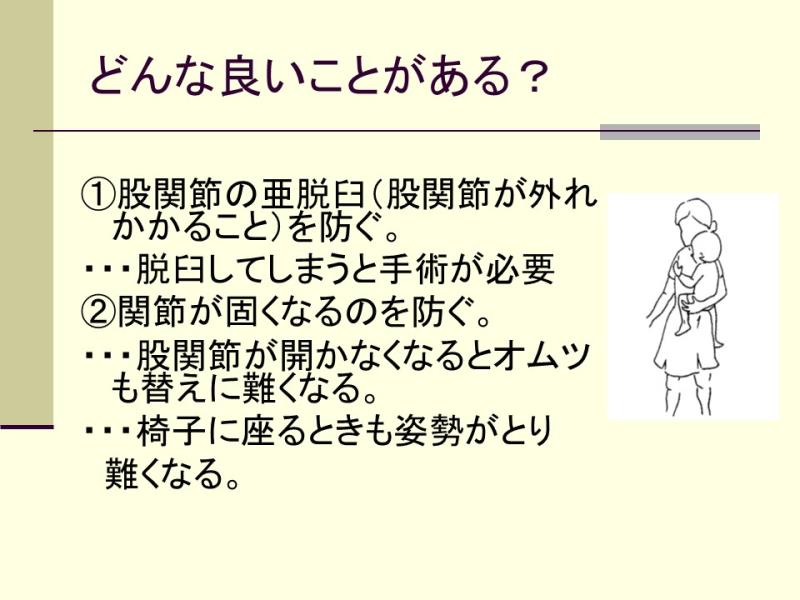 どんな良いことがある？

①股関節の亜脱臼（股関節が外れかかること）を防ぐ。

・・・脱臼してしまうと手術が必要

②関節が固くなるのを防ぐ。

・・・股関節が開かなくなるとオムツも替えに難くなる。

・・・椅子に座るときも姿勢がとり難くなる。